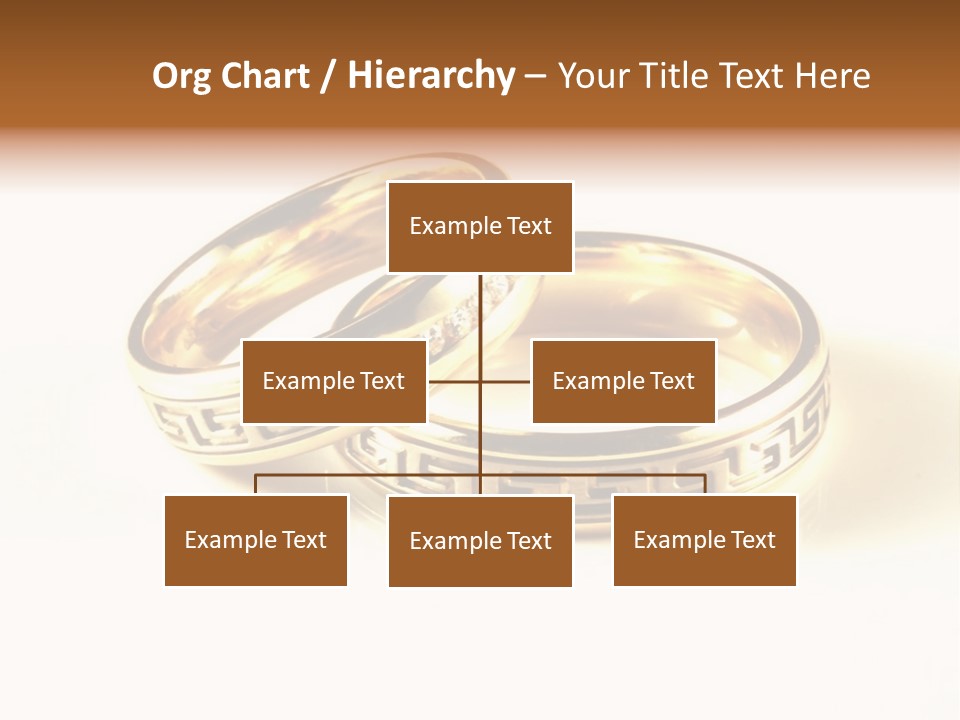 Org Chart / Hierarchy – Your Title Text Here

Example Text

Example Text

Example Text

Example Text

Example Text

Example Text